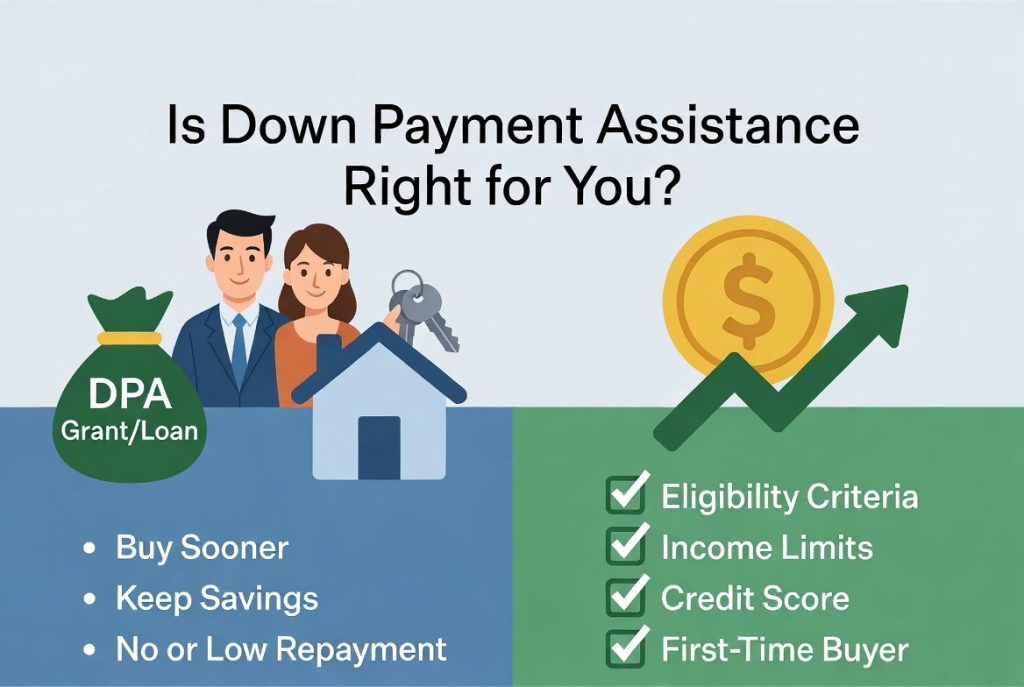 Is Down Payment Assistance Right for You?

DPA
Grant/Loan

$

• Buy Sooner
• Keep Savings
• No or Low Repayment

Eligibility Criteria
Income Limits
Credit Score
First-Time Buyer